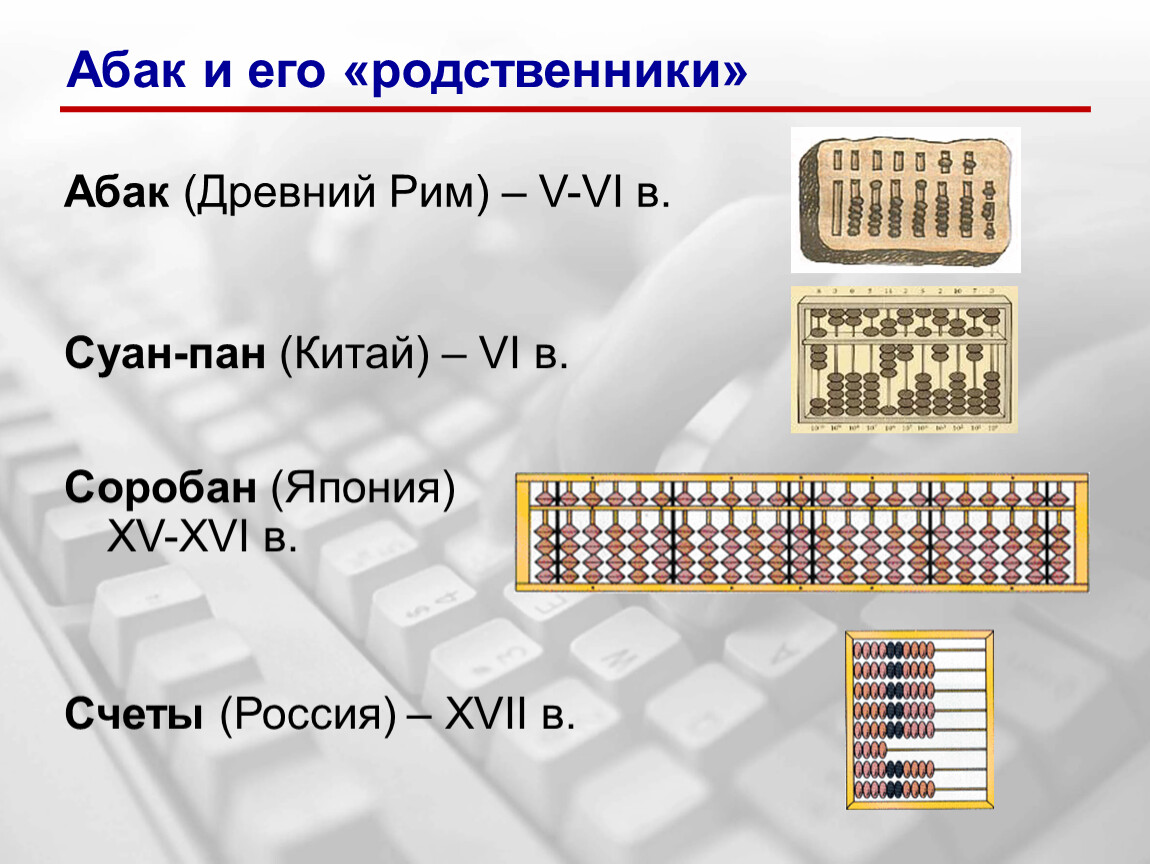 Абак и его «родственники»

Абак (Древний Рим) – V-VI в.

Суан-пан (Китай) – VI в.

Соробан (Япония) XV-XVI в.

Счеты (Россия) – XVII в.